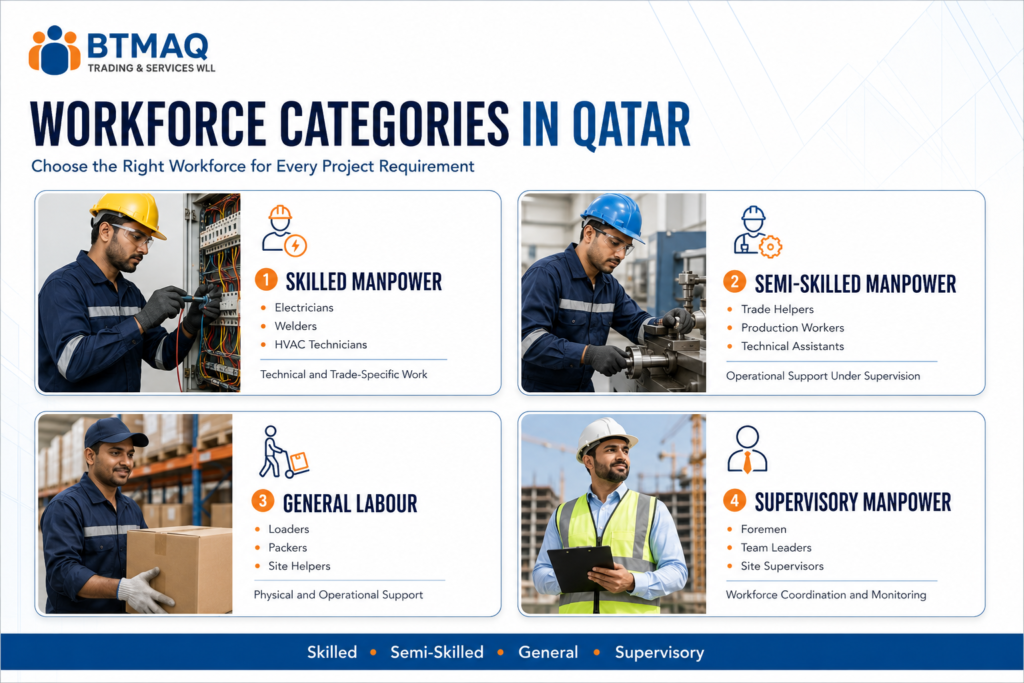 BTMAQ
TRADING & SERVICES WLL

WORKFORCE CATEGORIES IN QATAR
Choose the Right Workforce for Every Project Requirement

1 SKILLED MANPOWER
• Electricians
• Welders
• HVAC Technicians
Technical and Trade-Specific Work

2 SEMI-SKILLED MANPOWER
• Trade Helpers
• Production Workers
• Technical Assistants
Operational Support Under Supervision

3 GENERAL LABOUR
• Loaders
• Packers
• Site Helpers
Physical and Operational Support

4 SUPERVISORY MANPOWER
• Foremen
• Team Leaders
• Site Supervisors
Workforce Coordination and Monitoring

Skilled • Semi-Skilled • General • Supervisory